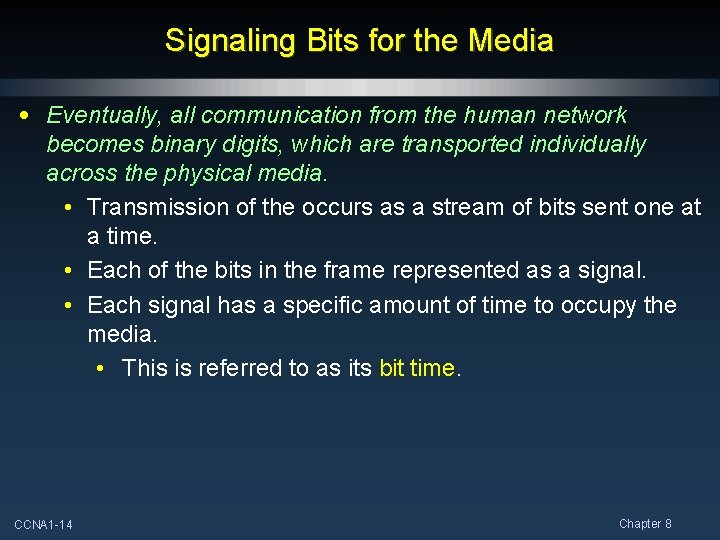 Signaling Bits for the Media

• Eventually, all communication from the human network becomes binary digits, which are transported individually across the physical media.

• Transmission of the occurs as a stream of bits sent one at a time.

• Each of the bits in the frame represented as a signal.

• Each signal has a specific amount of time to occupy the media.

• This is referred to as its bit time.

CCNA1-14

Chapter 8